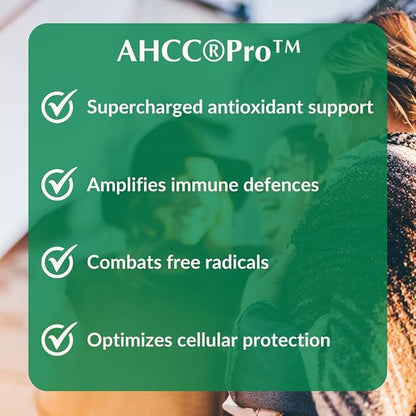 AHCC®Pro™

Supercharged antioxidant support

Amplifies immune defences

Combats free radicals

Optimizes cellular protection